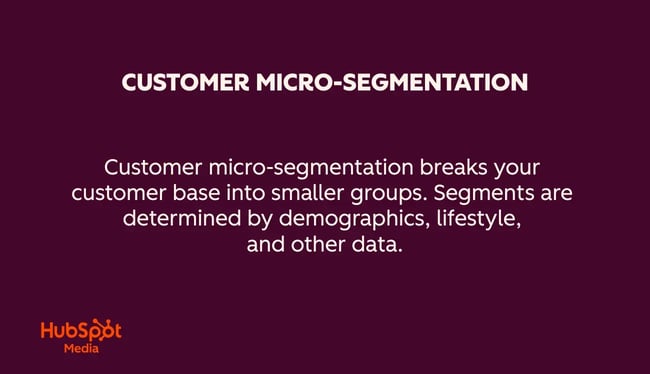 CUSTOMER MICRO-SEGMENTATION

Customer micro-segmentation breaks your customer base into smaller groups. Segments are determined by demographics, lifestyle, and other data.

HubSpot
Media